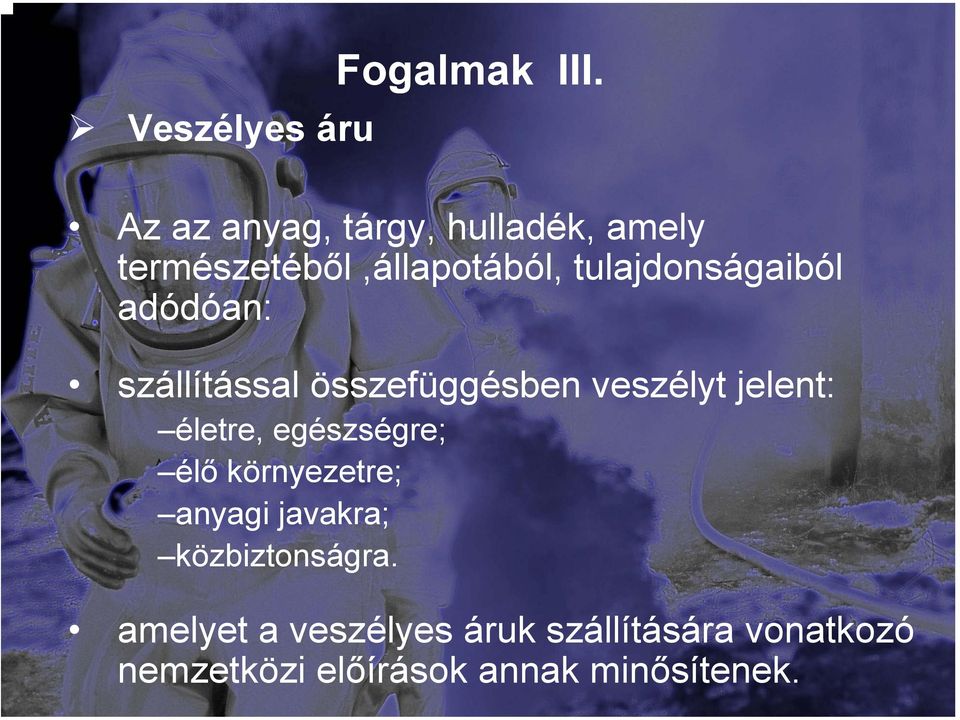 Fogalmak III.

➢ Veszélyes áru

• Az az anyag, tárgy, hulladék, amely természetéből ,állapotából, tulajdonságaiból adódóan:

• szállítással összefüggésben veszélyt jelent:
–életre, egészségre;
–élő környezetre;
–anyagi javakra;
–közbiztonságra.

• amelyet a veszélyes áruk szállítására vonatkozó nemzetközi előírások annak minősítenek.